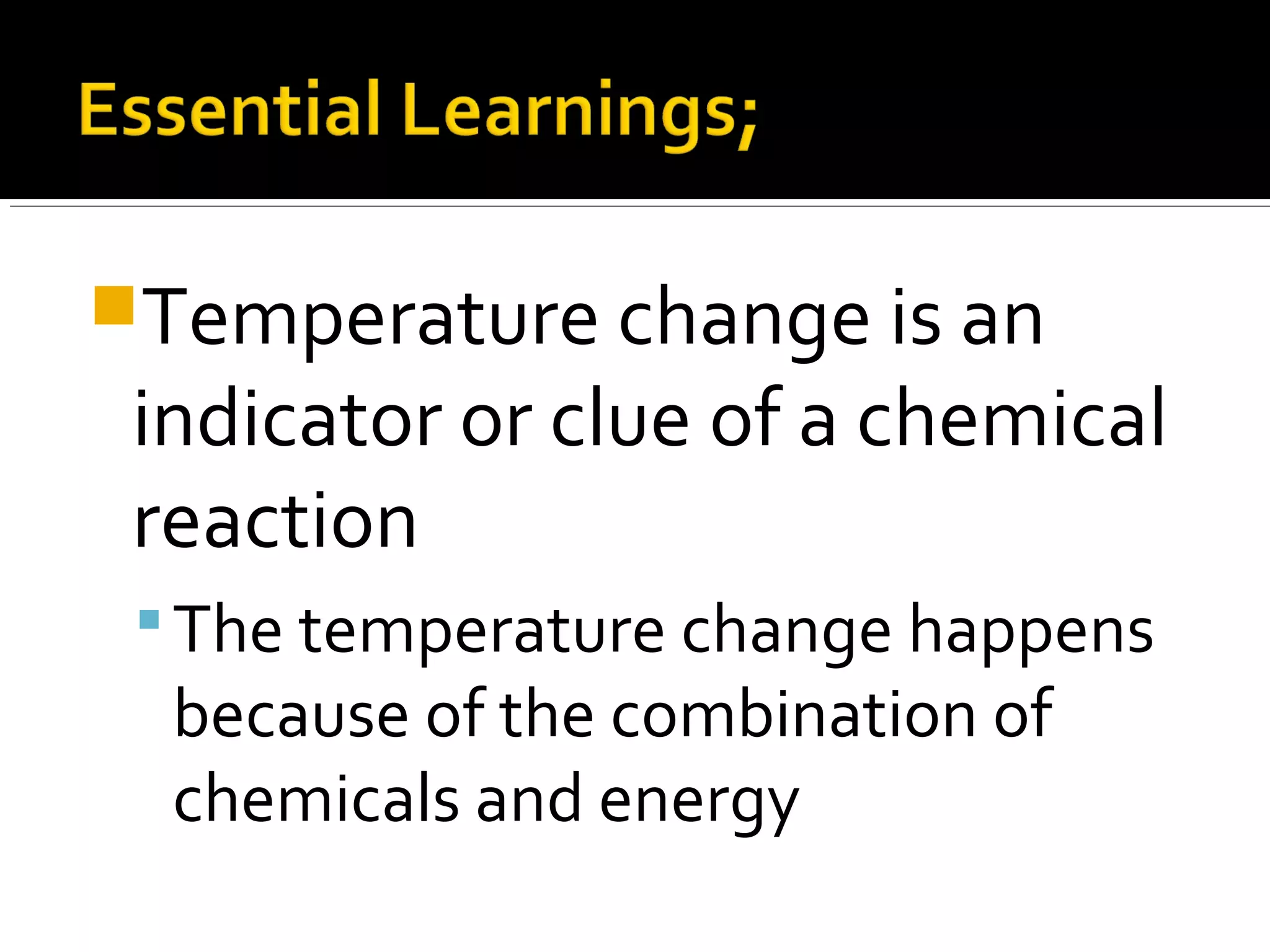 Essential Learnings;

Temperature change is an indicator or clue of a chemical reaction

The temperature change happens because of the combination of chemicals and energy